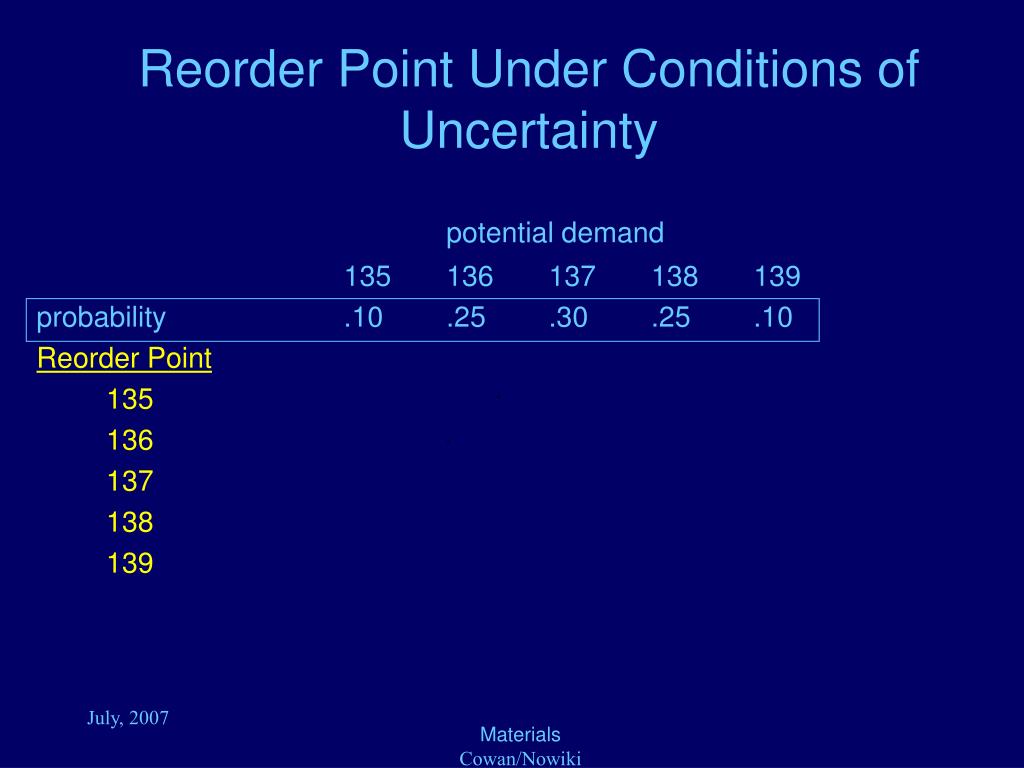 Reorder Point Under Conditions of Uncertainty

potential demand

| | 135 | 136 | 137 | 138 | 139 |
|---|---|---|---|---|---|
| probability | .10 | .25 | .30 | .25 | .10 |
| Reorder Point | | | | | |
| 135 | | | | | |
| 136 | | | | | |
| 137 | | | | | |
| 138 | | | | | |
| 139 | | | | | |

July, 2007

Materials
Cowan/Nowiki